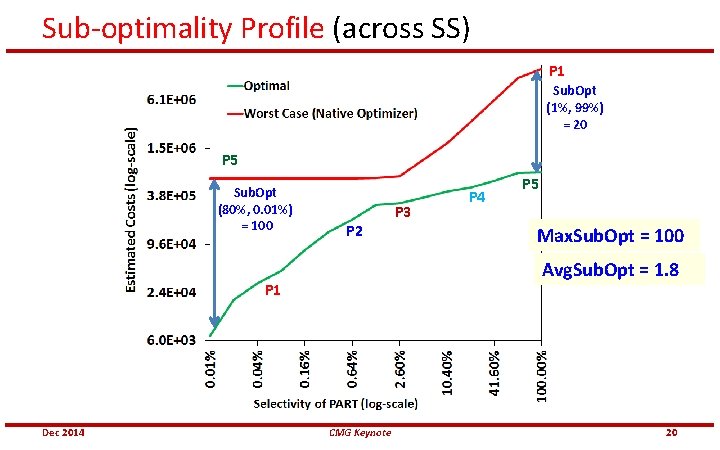 Sub-optimality Profile (across SS)

Optimal
Worst Case (Native Optimizer)

Estimated Costs (log-scale)

6.1E+06
1.5E+06
3.8E+05
9.6E+04
2.4E+04
6.0E+03

P5
SubOpt (80%, 0.01%) = 100
P1
P2
P3
P4
P5
P1
SubOpt (1%, 99%) = 20

MaxSubOpt = 100
AvgSubOpt = 1.8

0.01%
0.04%
0.16%
0.64%
2.60%
10.40%
41.60%
100.00%

Selectivity of PART (log-scale)

Dec 2014
CMG Keynote
20